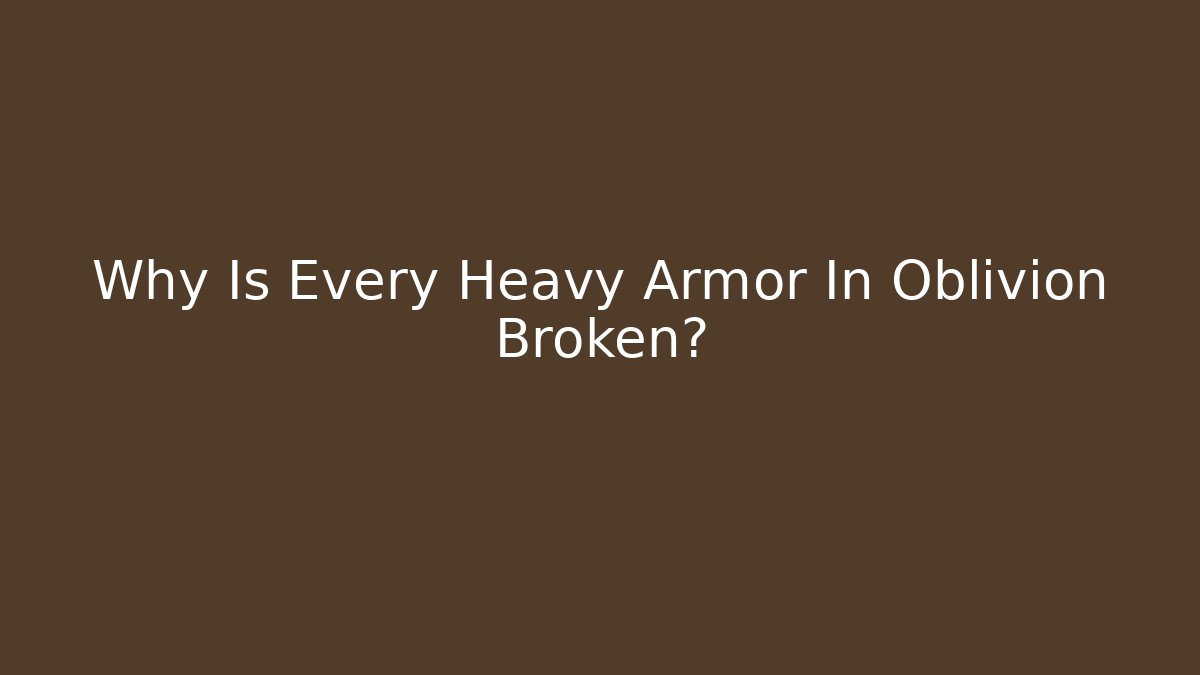 Why Is Every Heavy Armor In Oblivion Broken?